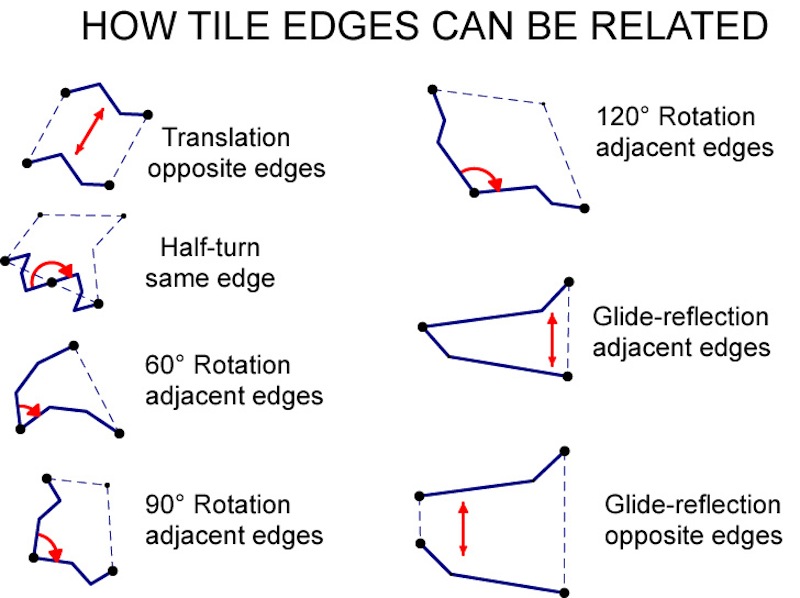 HOW TILE EDGES CAN BE RELATED

Translation
opposite edges

Half-turn
same edge

60° Rotation
adjacent edges

90° Rotation
adjacent edges

120° Rotation
adjacent edges

Glide-reflection
adjacent edges

Glide-reflection
opposite edges